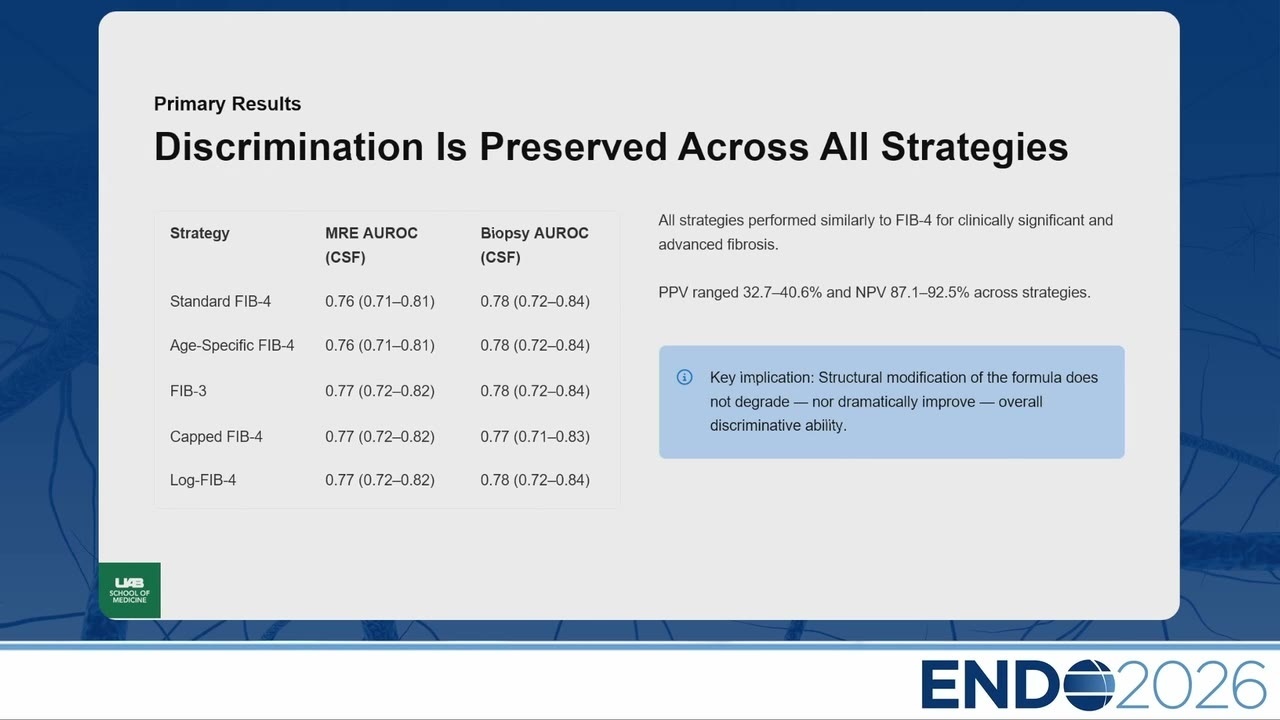 Primary Results

Discrimination Is Preserved Across All Strategies

| Strategy | MRE AUROC (CSF) | Biopsy AUROC (CSF) |
|---|---|---|
| Standard FIB-4 | 0.76 (0.71–0.81) | 0.78 (0.72–0.84) |
| Age-Specific FIB-4 | 0.76 (0.71–0.81) | 0.78 (0.72–0.84) |
| FIB-3 | 0.77 (0.72–0.82) | 0.78 (0.72–0.84) |
| Capped FIB-4 | 0.77 (0.72–0.82) | 0.77 (0.71–0.83) |
| Log-FIB-4 | 0.77 (0.72–0.82) | 0.78 (0.72–0.84) |

All strategies performed similarly to FIB-4 for clinically significant and advanced fibrosis.

PPV ranged 32.7–40.6% and NPV 87.1–92.5% across strategies.

Key implication: Structural modification of the formula does not degrade — nor dramatically improve — overall discriminative ability.

UAB SCHOOL OF MEDICINE

ENDO2026